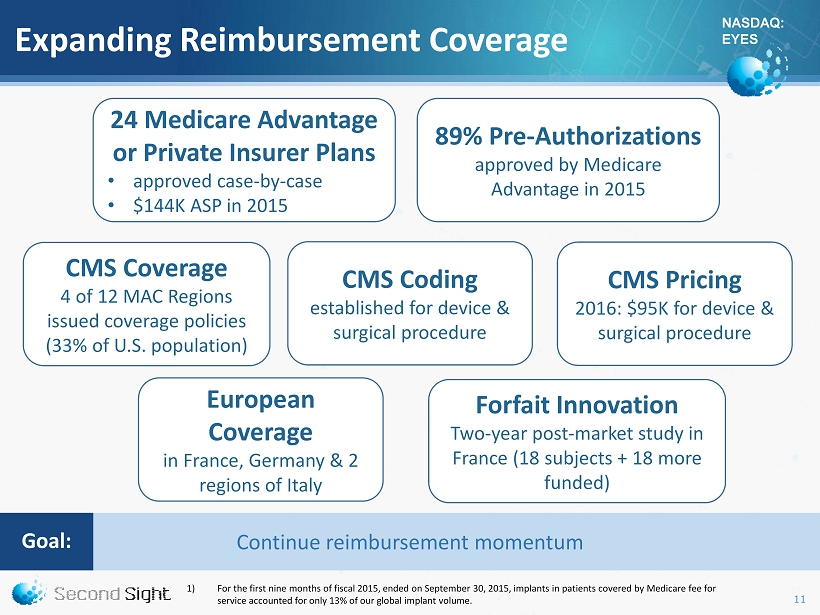 Expanding Reimbursement Coverage

NASDAQ: EYES

24 Medicare Advantage or Private Insurer Plans
• approved case-by-case
• $144K ASP in 2015

89% Pre-Authorizations
approved by Medicare Advantage in 2015

CMS Coverage
4 of 12 MAC Regions issued coverage policies (33% of U.S. population)

CMS Coding
established for device & surgical procedure

CMS Pricing
2016: $95K for device & surgical procedure

European Coverage
in France, Germany & 2 regions of Italy

Forfait Innovation
Two-year post-market study in France (18 subjects + 18 more funded)

Goal: Continue reimbursement momentum

Second Sight

1) For the first nine months of fiscal 2015, ended on September 30, 2015, implants in patients covered by Medicare fee for service accounted for only 13% of our global implant volume.

11